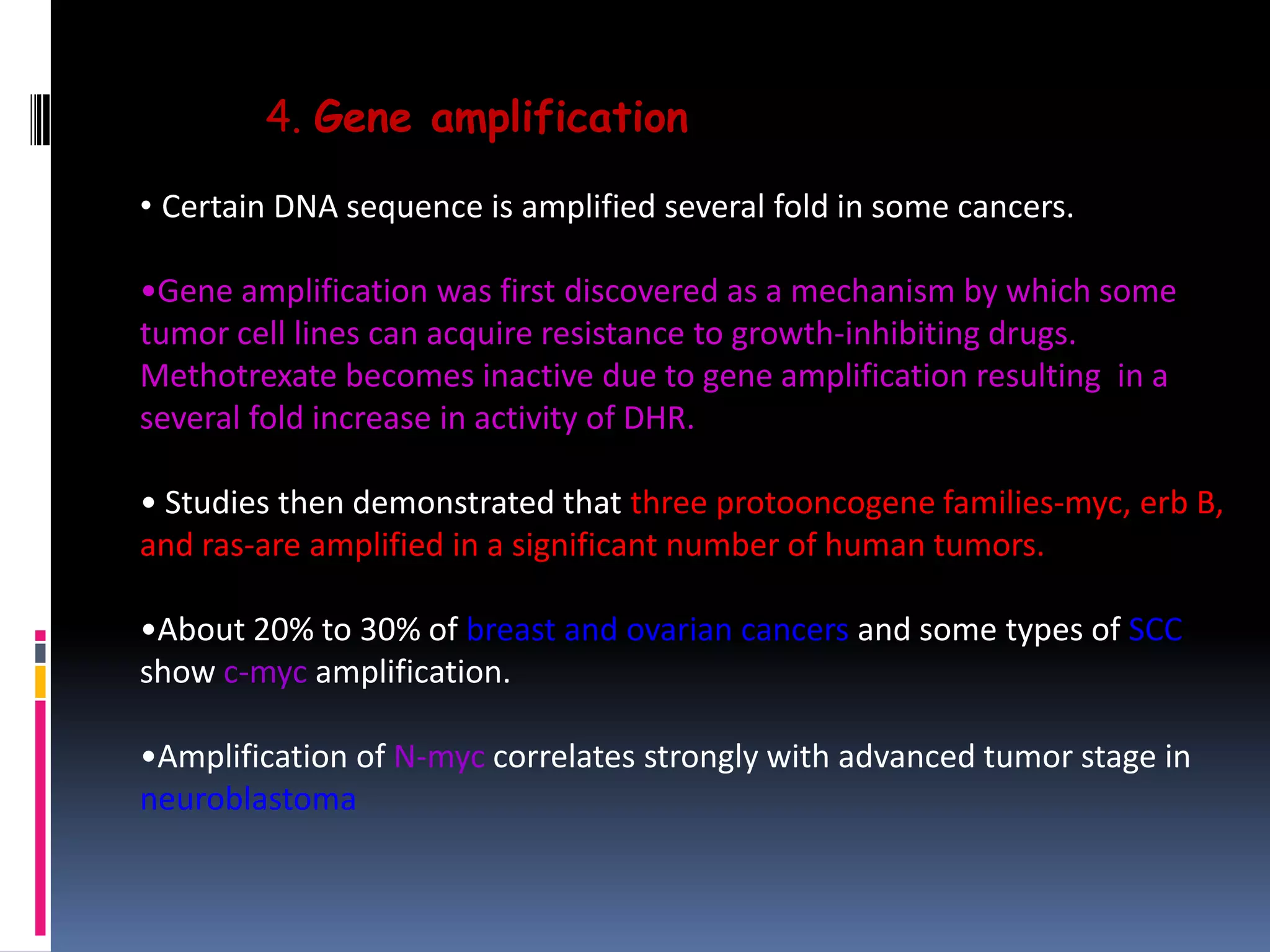 4. Gene amplification

• Certain DNA sequence is amplified several fold in some cancers.

•Gene amplification was first discovered as a mechanism by which some tumor cell lines can acquire resistance to growth-inhibiting drugs. Methotrexate becomes inactive due to gene amplification resulting in a several fold increase in activity of DHR.

• Studies then demonstrated that three protooncogene families-myc, erb B, and ras-are amplified in a significant number of human tumors.

•About 20% to 30% of breast and ovarian cancers and some types of SCC show c-myc amplification.

•Amplification of N-myc correlates strongly with advanced tumor stage in neuroblastoma